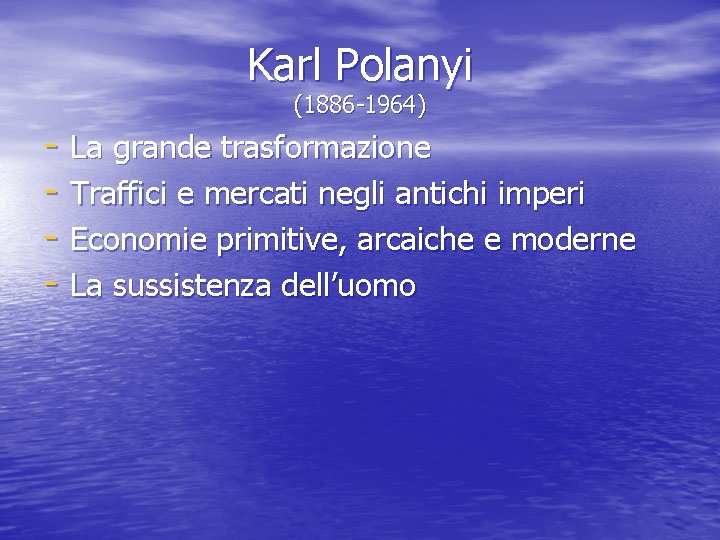 Karl Polanyi
(1886-1964)

- La grande trasformazione
- Traffici e mercati negli antichi imperi
- Economie primitive, arcaiche e moderne
- La sussistenza dell’uomo